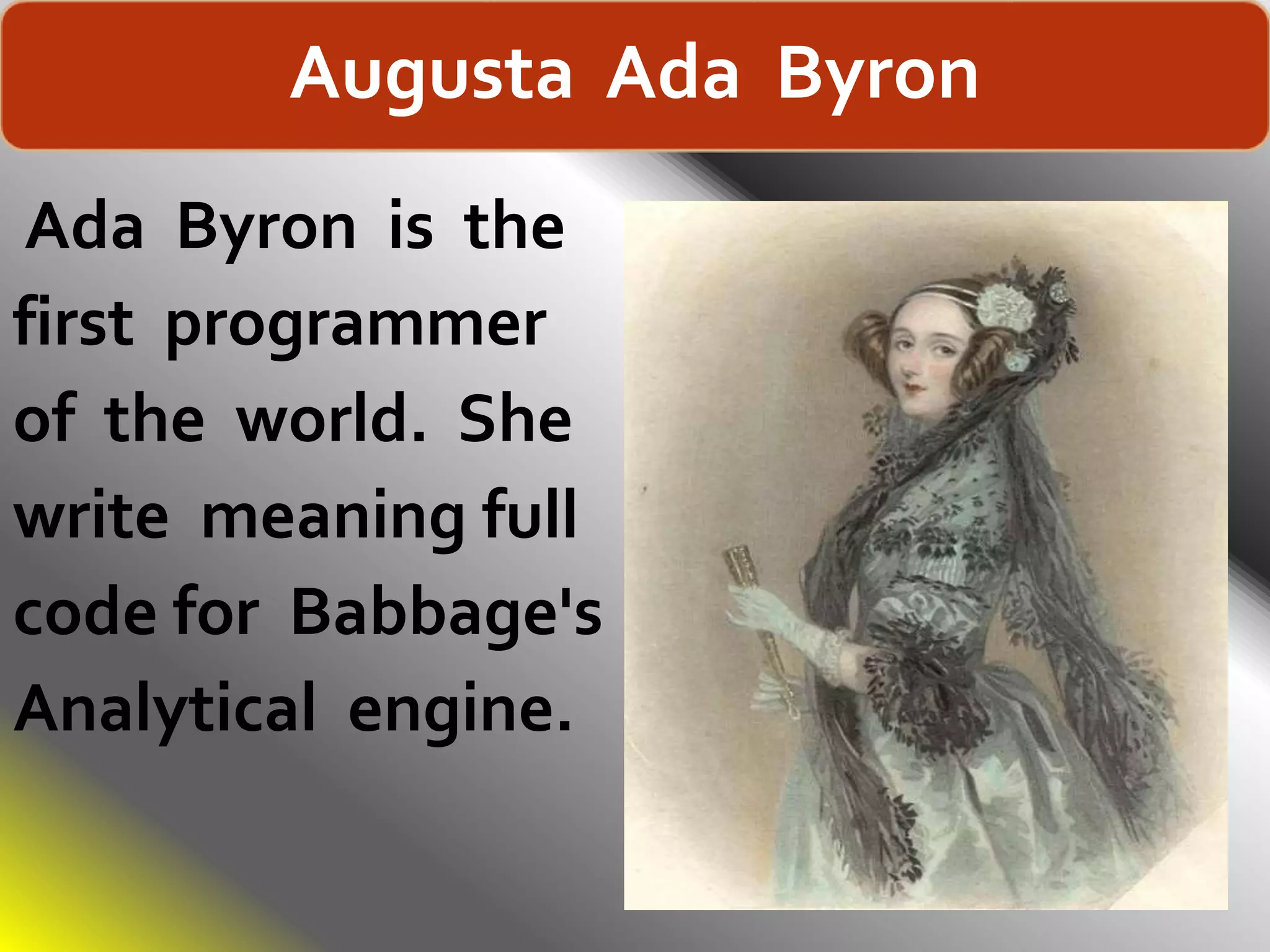 Augusta Ada Byron

Ada Byron is the first programmer of the world. She write meaning full code for Babbage's Analytical engine.